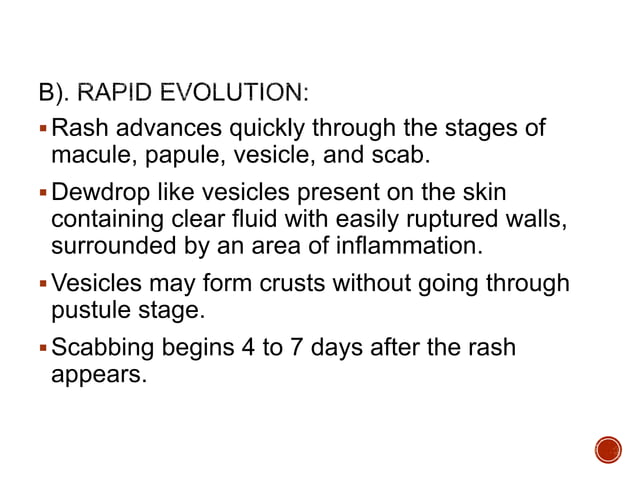 B). RAPID EVOLUTION:

▪ Rash advances quickly through the stages of macule, papule, vesicle, and scab.

▪ Dewdrop like vesicles present on the skin containing clear fluid with easily ruptured walls, surrounded by an area of inflammation.

▪ Vesicles may form crusts without going through pustule stage.

▪ Scabbing begins 4 to 7 days after the rash appears.